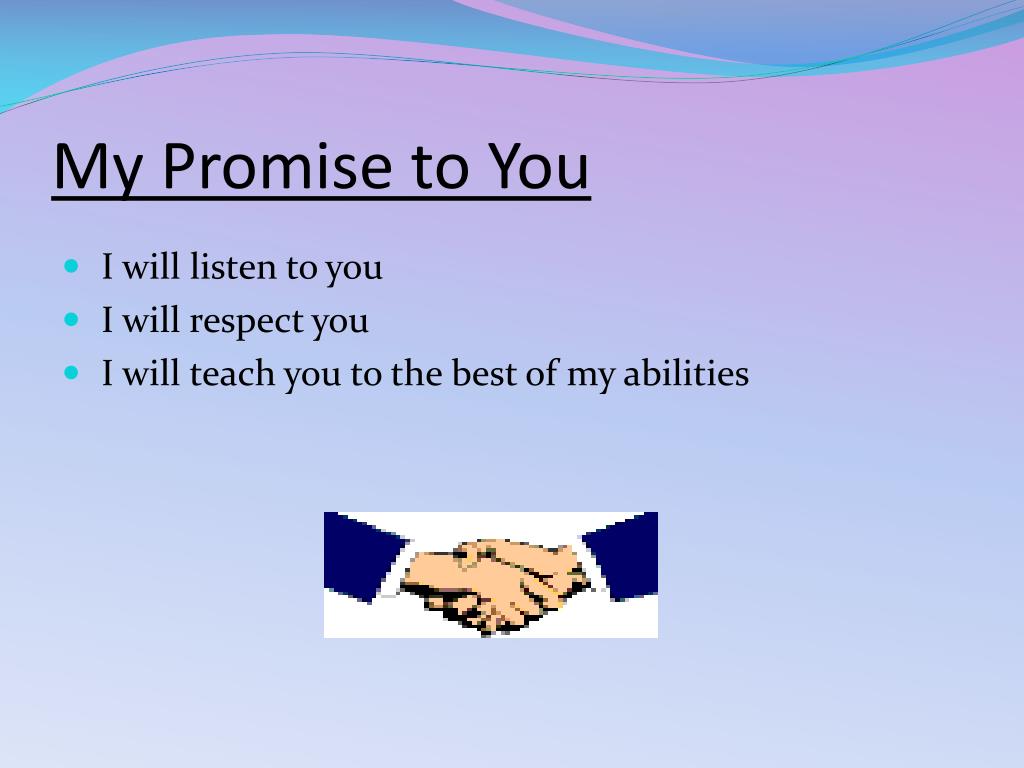 My Promise to You

- I will listen to you
- I will respect you
- I will teach you to the best of my abilities